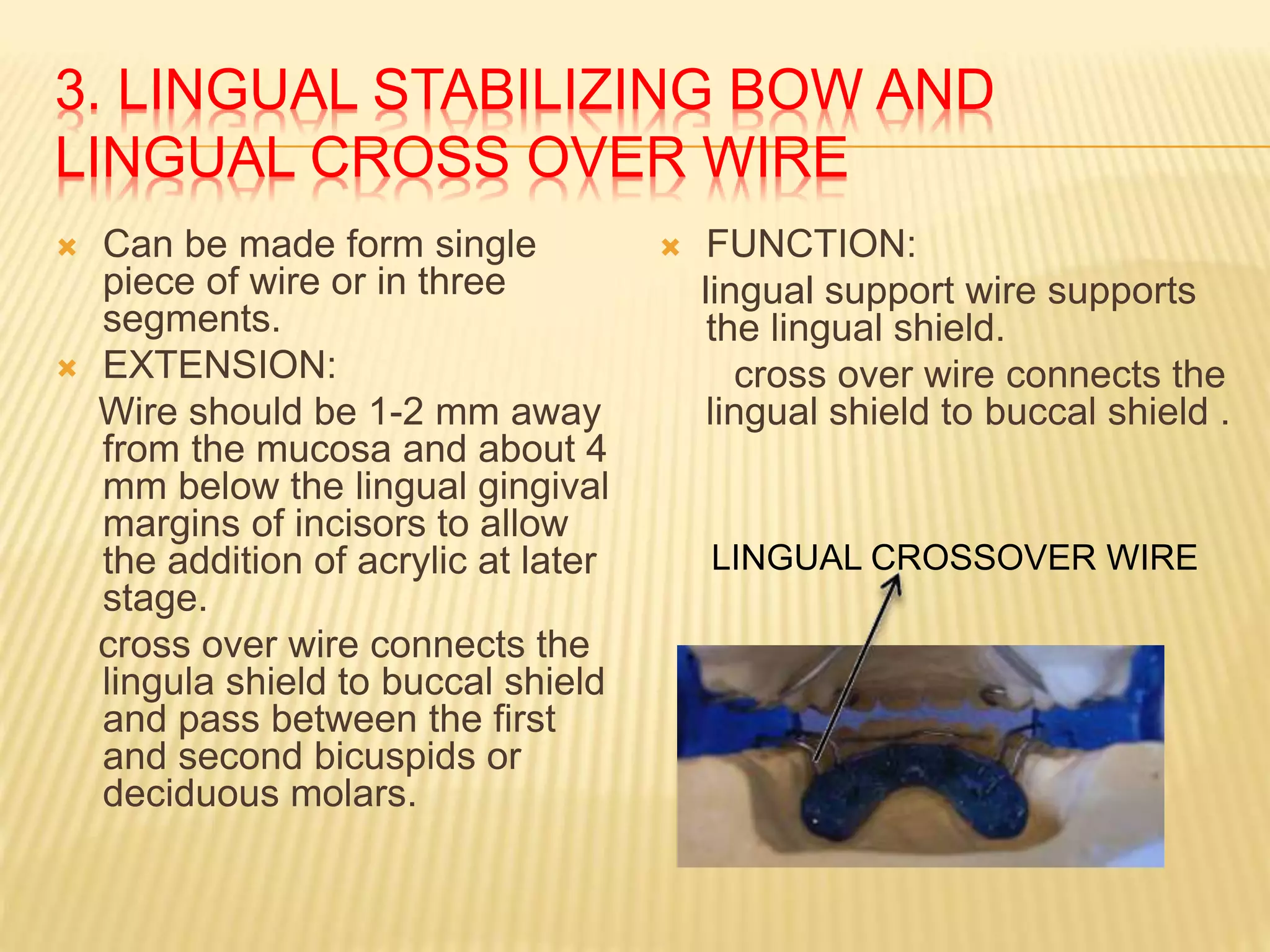 3. LINGUAL STABILIZING BOW AND LINGUAL CROSS OVER WIRE

Can be made form single piece of wire or in three segments.

EXTENSION:

Wire should be 1-2 mm away from the mucosa and about 4 mm below the lingual gingival margins of incisors to allow the addition of acrylic at later stage.

cross over wire connects the lingula shield to buccal shield and pass between the first and second bicuspids or deciduous molars.

FUNCTION:

lingual support wire supports the lingual shield.

cross over wire connects the lingual shield to buccal shield .

LINGUAL CROSSOVER WIRE